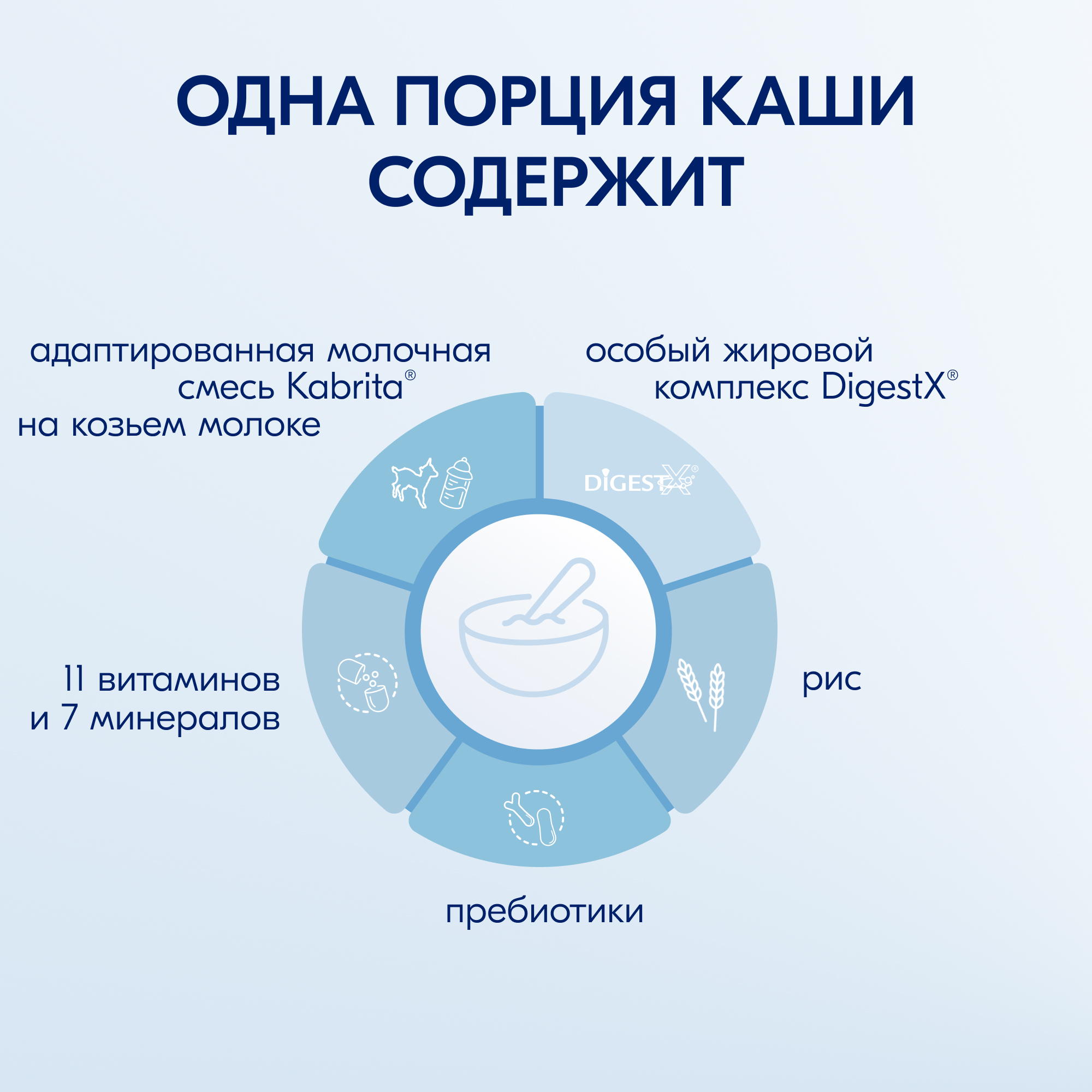 ОДНА ПОРЦИЯ КАШИ СОДЕРЖИТ

адаптированная молочная смесь Kabrita® на козьем молоке

особый жировой комплекс DigestX®

DIGESTX®

11 витаминов и 7 минералов

рис

пребиотики